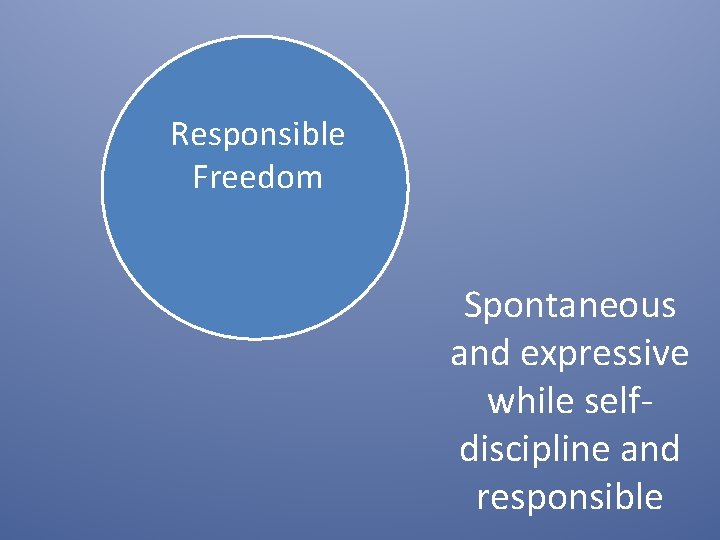 Responsible Freedom

Spontaneous and expressive while self-discipline and responsible